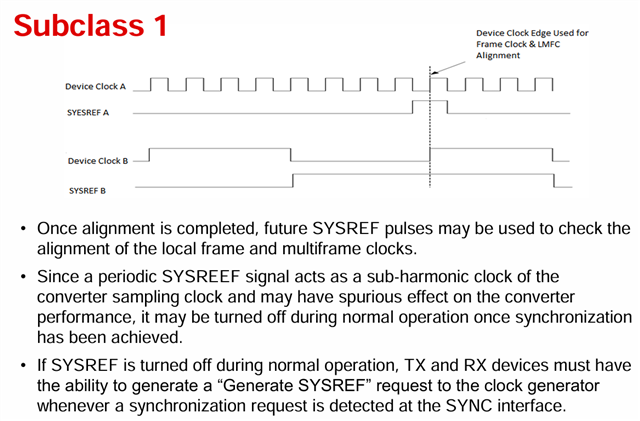 Subclass 1

Device Clock Edge Used for Frame Clock & LMFC Alignment

Device Clock A

SYESREF A

Device Clock B

SYSREF B

• Once alignment is completed, future SYSREF pulses may be used to check the alignment of the local frame and multiframe clocks.

• Since a periodic SYSREEF signal acts as a sub-harmonic clock of the converter sampling clock and may have spurious effect on the converter performance, it may be turned off during normal operation once synchronization has been achieved.

• If SYSREF is turned off during normal operation, TX and RX devices must have the ability to generate a “Generate SYSREF” request to the clock generator whenever a synchronization request is detected at the SYNC interface.